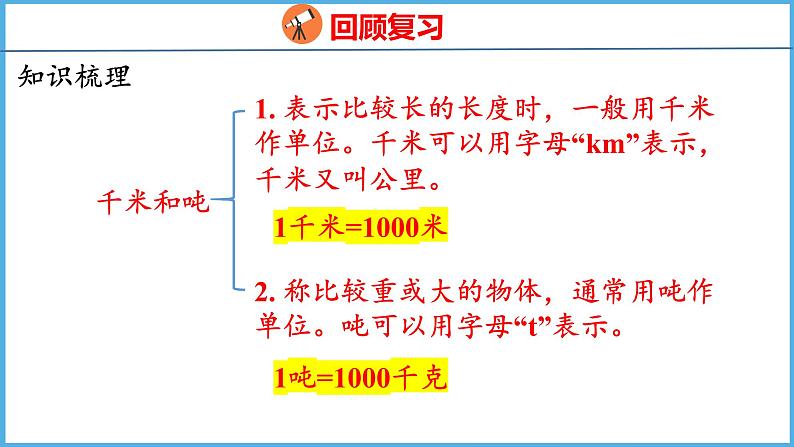 回顾复习

知识梳理

千米和吨

1. 表示比较长的长度时，一般用千米作单位。千米可以用字母“km”表示，千米又叫公里。

1千米=1000米

2. 称比较重或大的物体，通常用吨作单位。吨可以用字母“t”表示。

1吨=1000千克